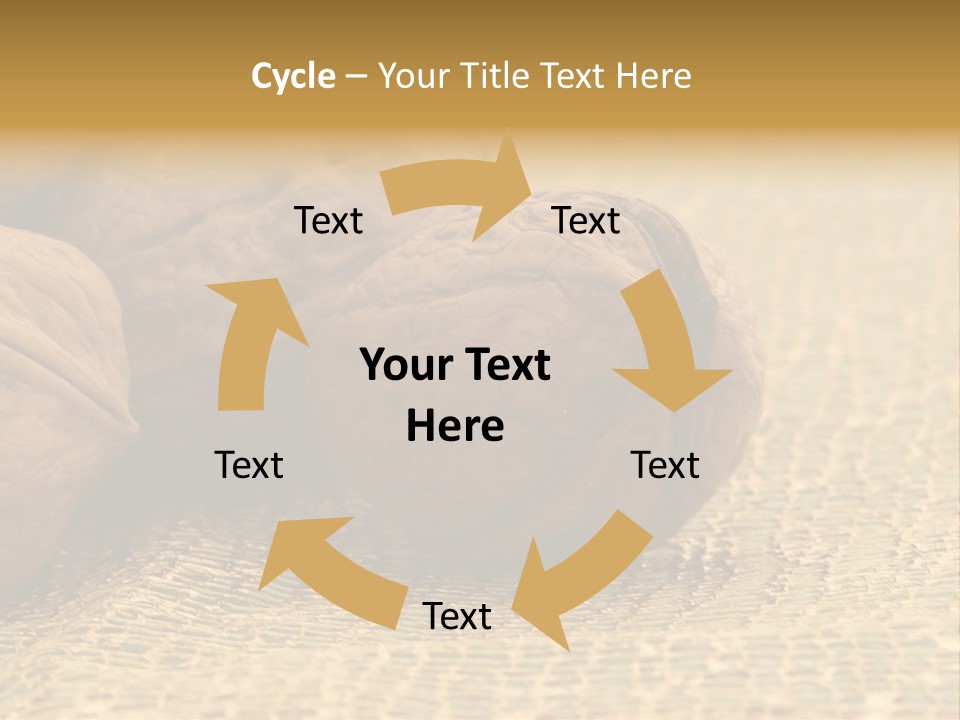 Cycle – Your Title Text Here

Text

Text

Your Text Here

Text

Text

Text